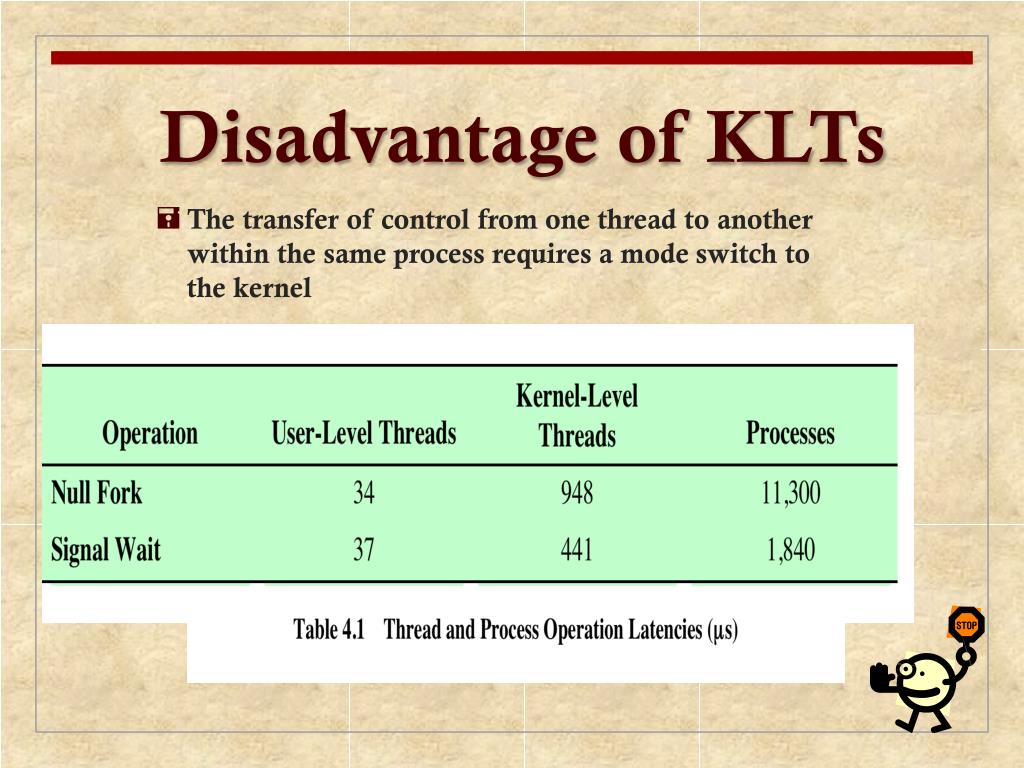 Disadvantage of KLTs

The transfer of control from one thread to another within the same process requires a mode switch to the kernel

| Operation | User-Level Threads | Kernel-Level Threads | Processes |
|---|---|---|---|
| Null Fork | 34 | 948 | 11,300 |
| Signal Wait | 37 | 441 | 1,840 |

Table 4.1 Thread and Process Operation Latencies (µs)

STOP